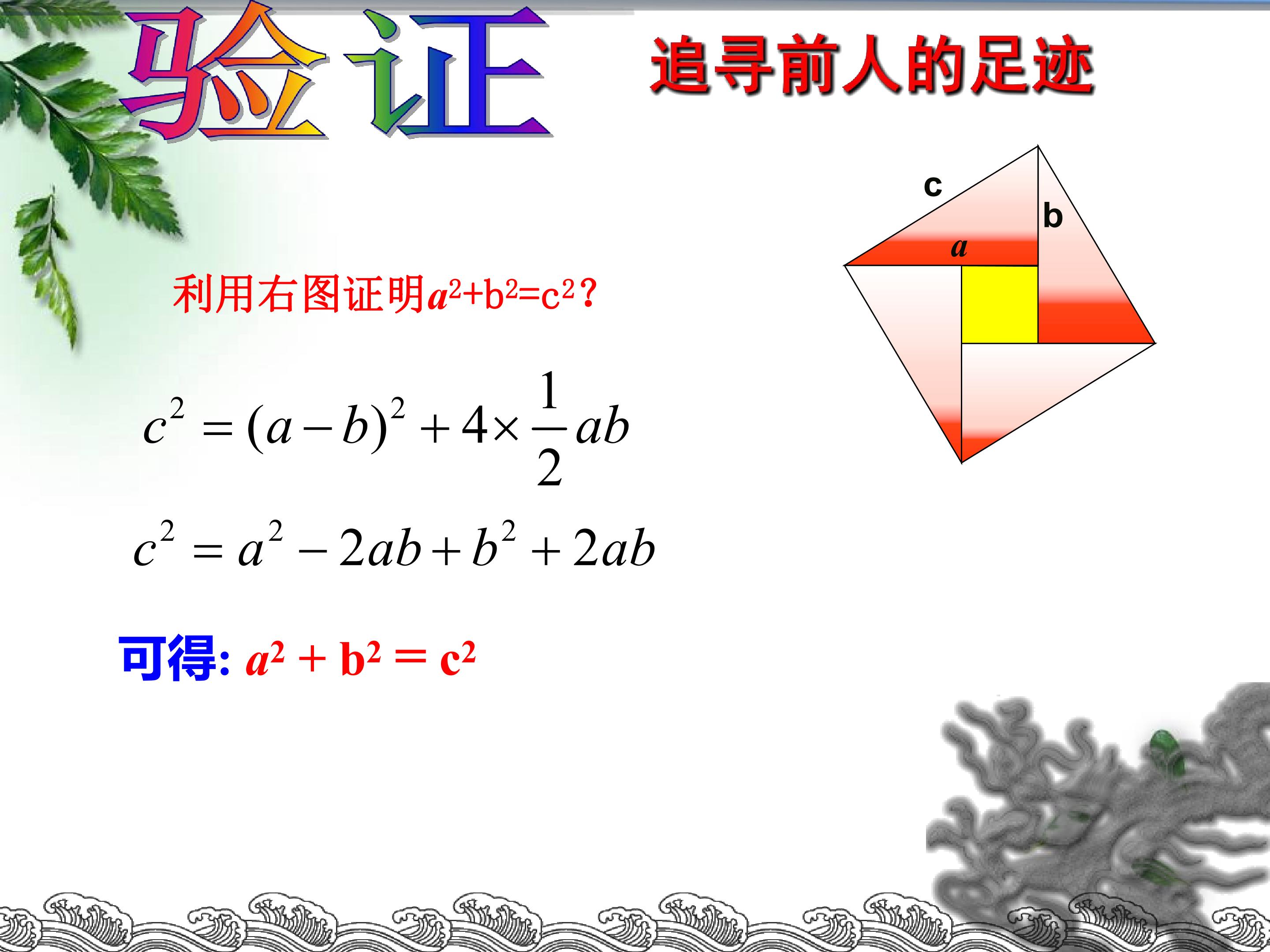 验证

追寻前人的足迹

c
b
a

利用右图证明$a^2+b^2=c^2$?

$c^2=(a-b)^2+4\times\frac{1}{2}ab$

$c^2=a^2-2ab+b^2+2ab$

可得: $a^2+b^2=c^2$